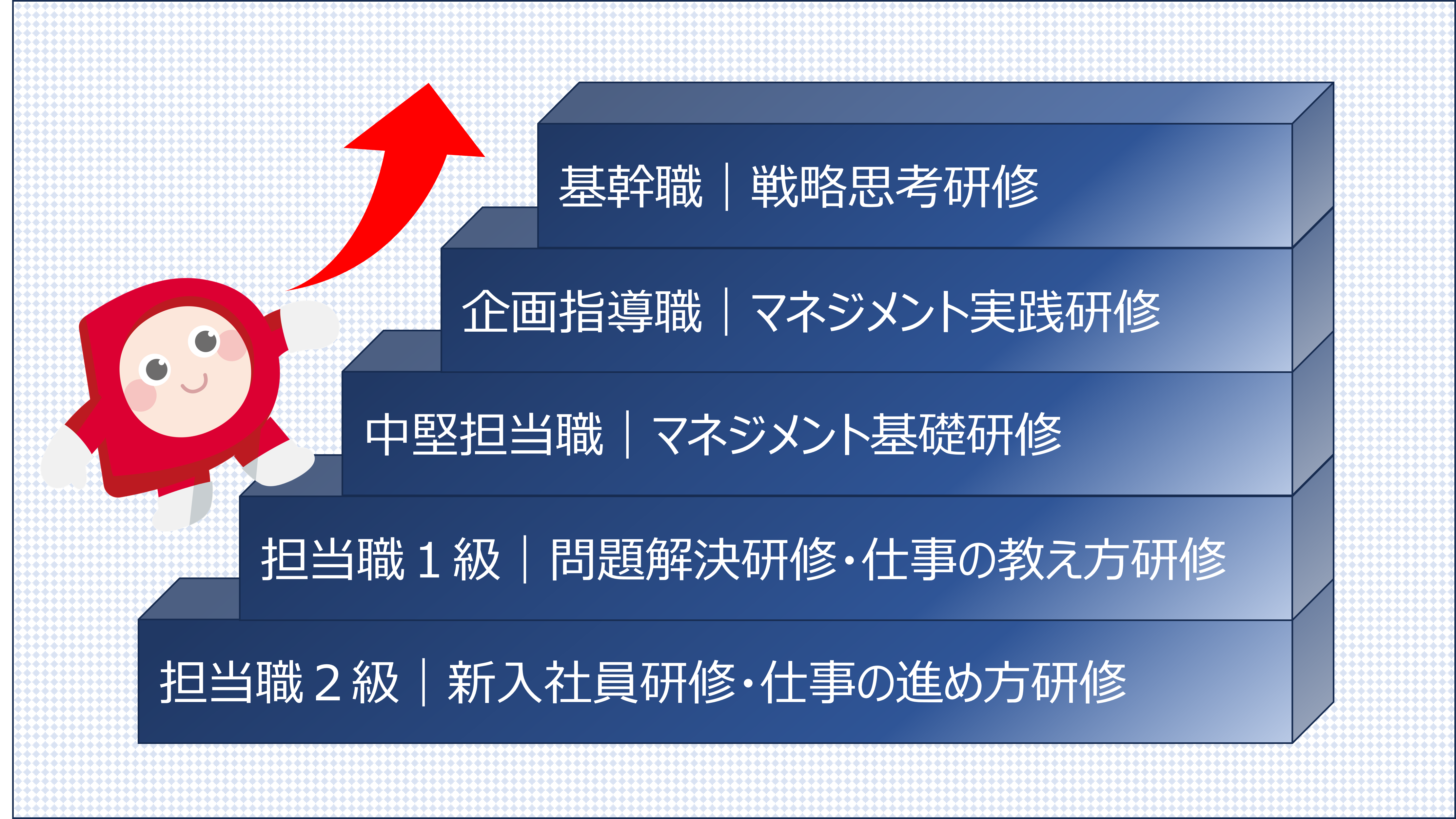 基幹職｜戦略思考研修

企画指導職｜マネジメント実践研修

中堅担当職｜マネジメント基礎研修

担当職１級｜問題解決研修･仕事の教え方研修

担当職２級｜新入社員研修･仕事の進め方研修